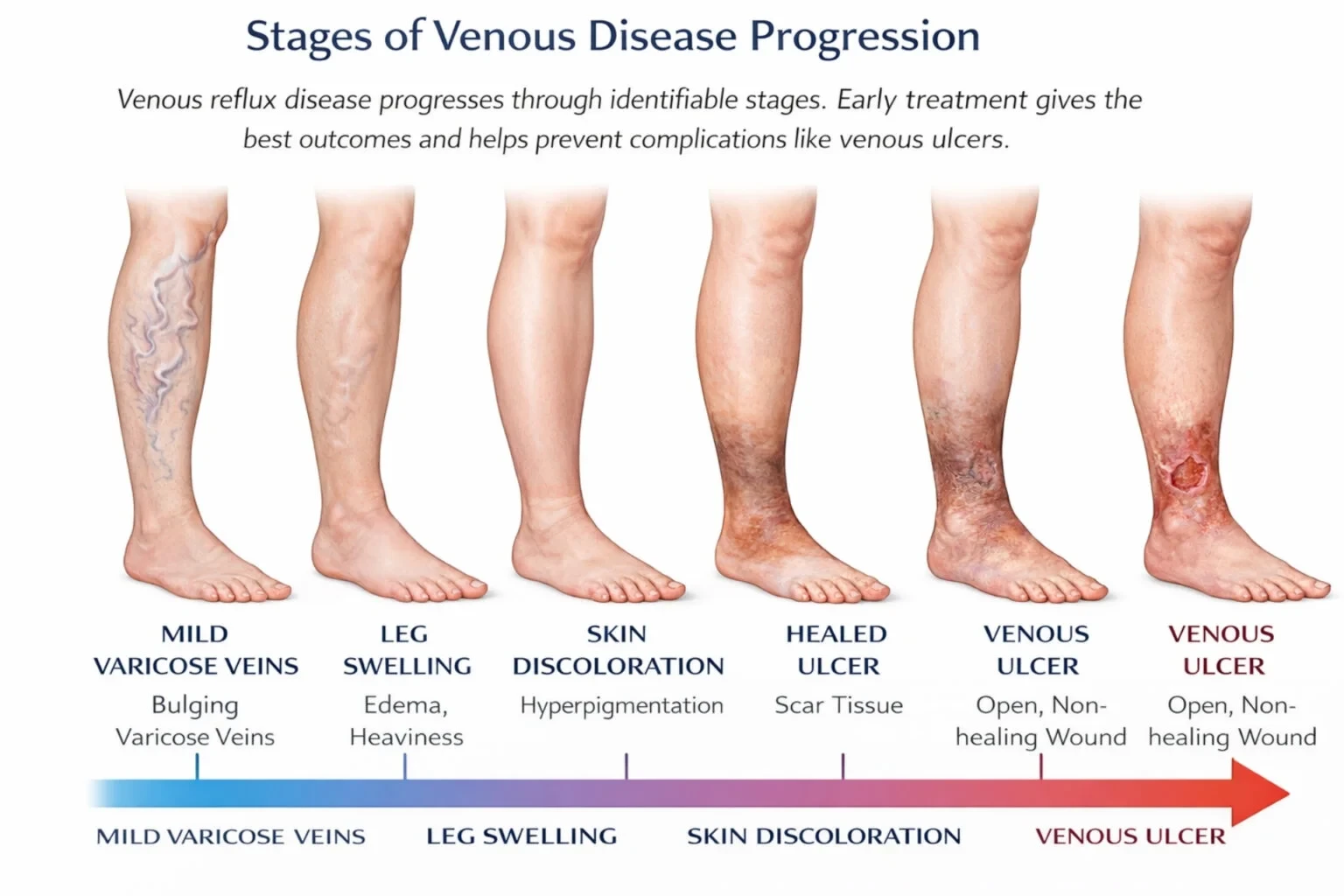 Stages of Venous Disease Progression

Venous reflux disease progresses through identifiable stages. Early treatment gives the best outcomes and helps prevent complications like venous ulcers.

MILD VARICOSE VEINS
Bulging Varicose Veins

LEG SWELLING
Edema, Heaviness

SKIN DISCOLORATION
Hyperpigmentation

HEALED ULCER
Scar Tissue

VENOUS ULCER
Open, Non-healing Wound

VENOUS ULCER
Open, Non-healing Wound

MILD VARICOSE VEINS LEG SWELLING SKIN DISCOLORATION VENOUS ULCER